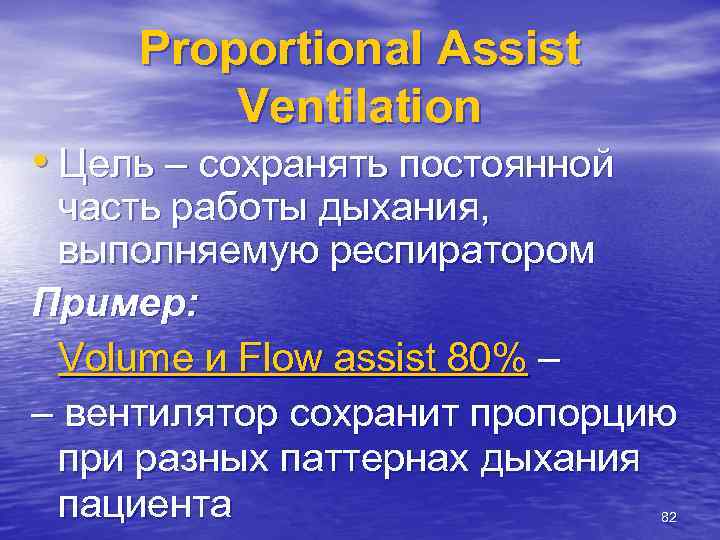 Proportional Assist Ventilation

• Цель – сохранять постоянной часть работы дыхания, выполняемую респиратором

Пример:

Volume и Flow assist 80% –

– вентилятор сохранит пропорцию при разных паттернах дыхания пациента

82